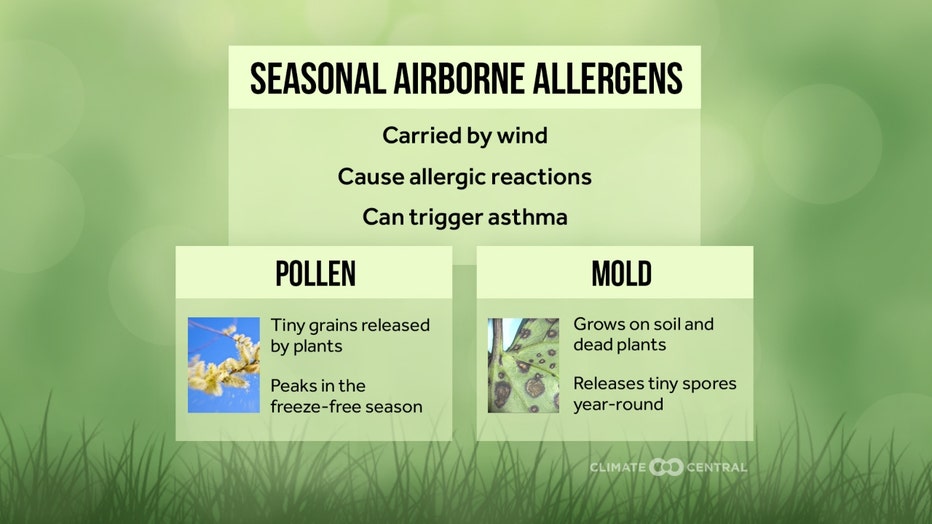 SEASONAL AIRBORNE ALLERGENS

Carried by wind

Cause allergic reactions

Can trigger asthma

POLLEN

Tiny grains released by plants

Peaks in the freeze-free season

MOLD

Grows on soil and dead plants

Releases tiny spores year-round

CLIMATE CENTRAL